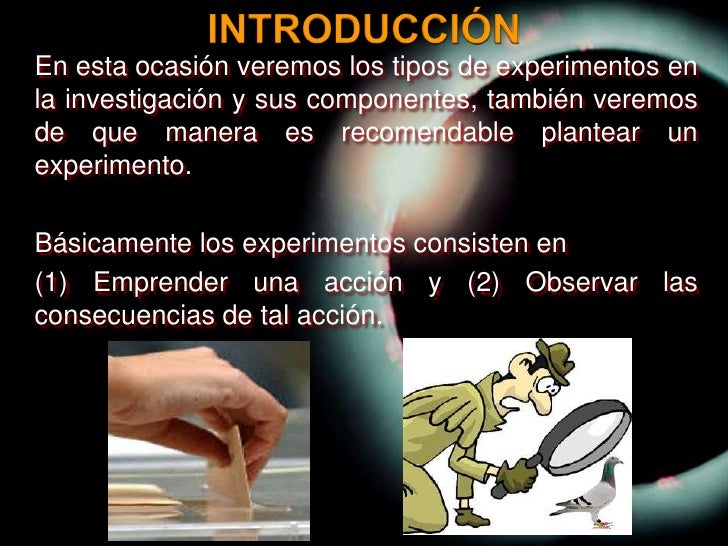 INTRODUCCIÓN

En esta ocasión veremos los tipos de experimentos en la investigación y sus componentes, también veremos de que manera es recomendable plantear un experimento.

Básicamente los experimentos consisten en

(1) Emprender una acción y (2) Observar las consecuencias de tal acción.